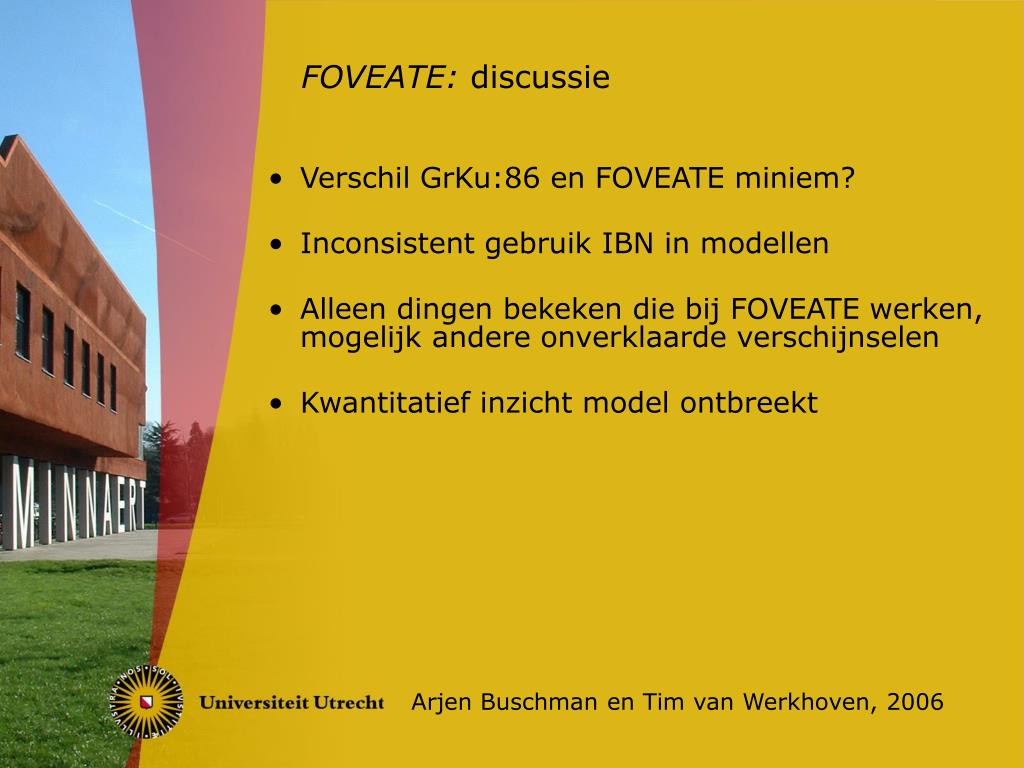 FOVEATE: discussie

• Verschil GrKu:86 en FOVEATE miniem?

• Inconsistent gebruik IBN in modellen

• Alleen dingen bekeken die bij FOVEATE werken, mogelijk andere onverklaarde verschijnselen

• Kwantitatief inzicht model ontbreekt

MINNAERT

Universiteit Utrecht

Arjen Buschman en Tim van Werkhoven, 2006